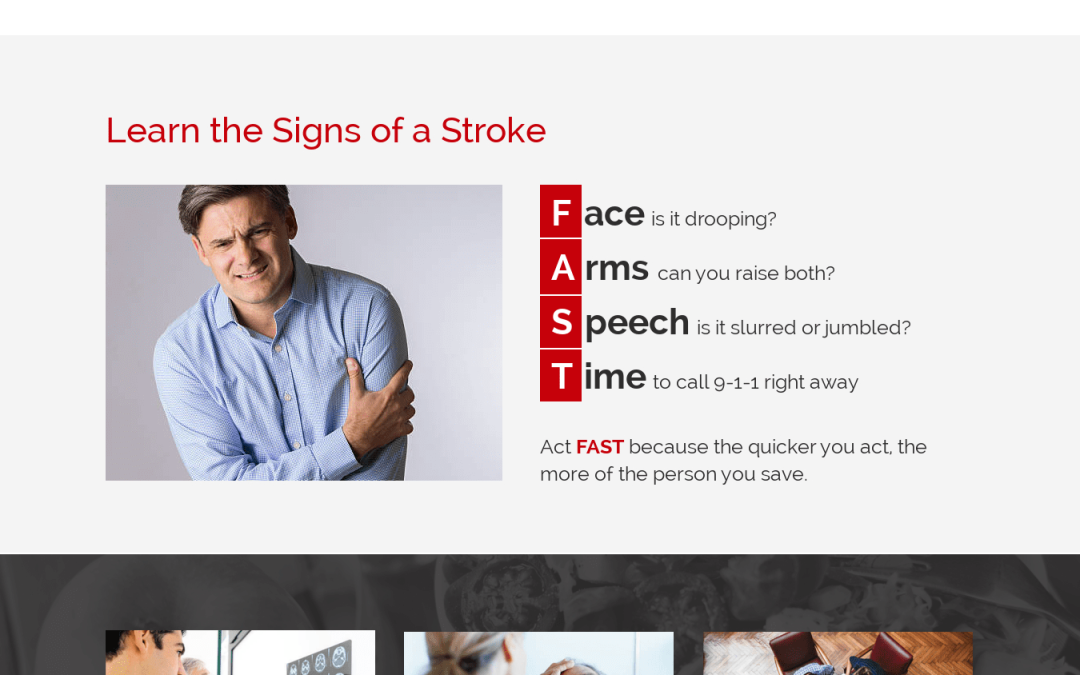 Learn the Signs of a Stroke

Face is it drooping?

Arms can you raise both?

Speech is it slurred or jumbled?

Time to call 9-1-1 right away

Act FAST because the quicker you act, the more of the person you save.